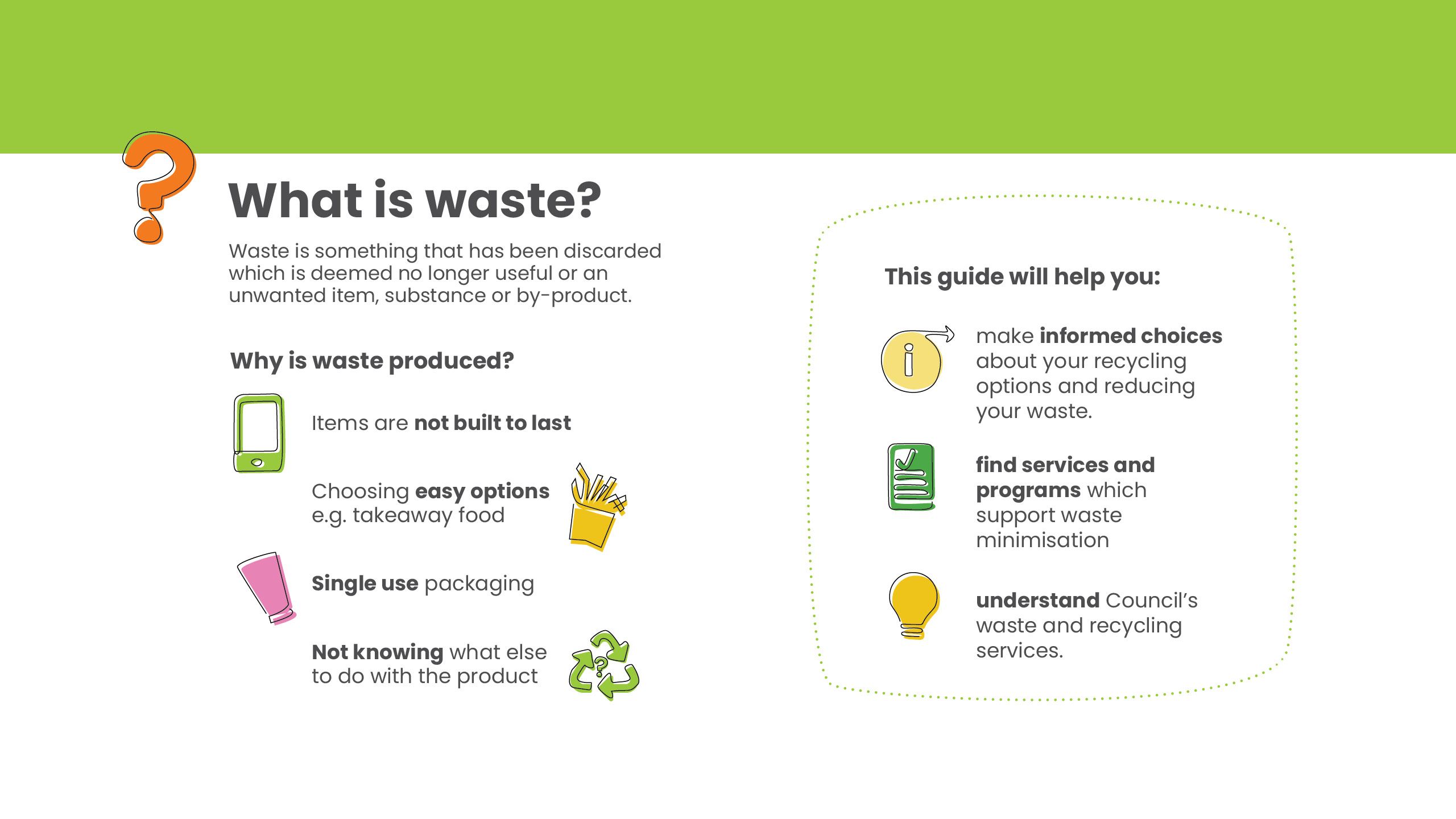 What is waste?

Waste is something that has been discarded which is deemed no longer useful or an unwanted item, substance or by-product.

Why is waste produced?

Items are not built to last

Choosing easy options e.g. takeaway food

Single use packaging

Not knowing what else to do with the product

This guide will help you:

make informed choices about your recycling options and reducing your waste.

find services and programs which support waste minimisation

understand Council's waste and recycling services.